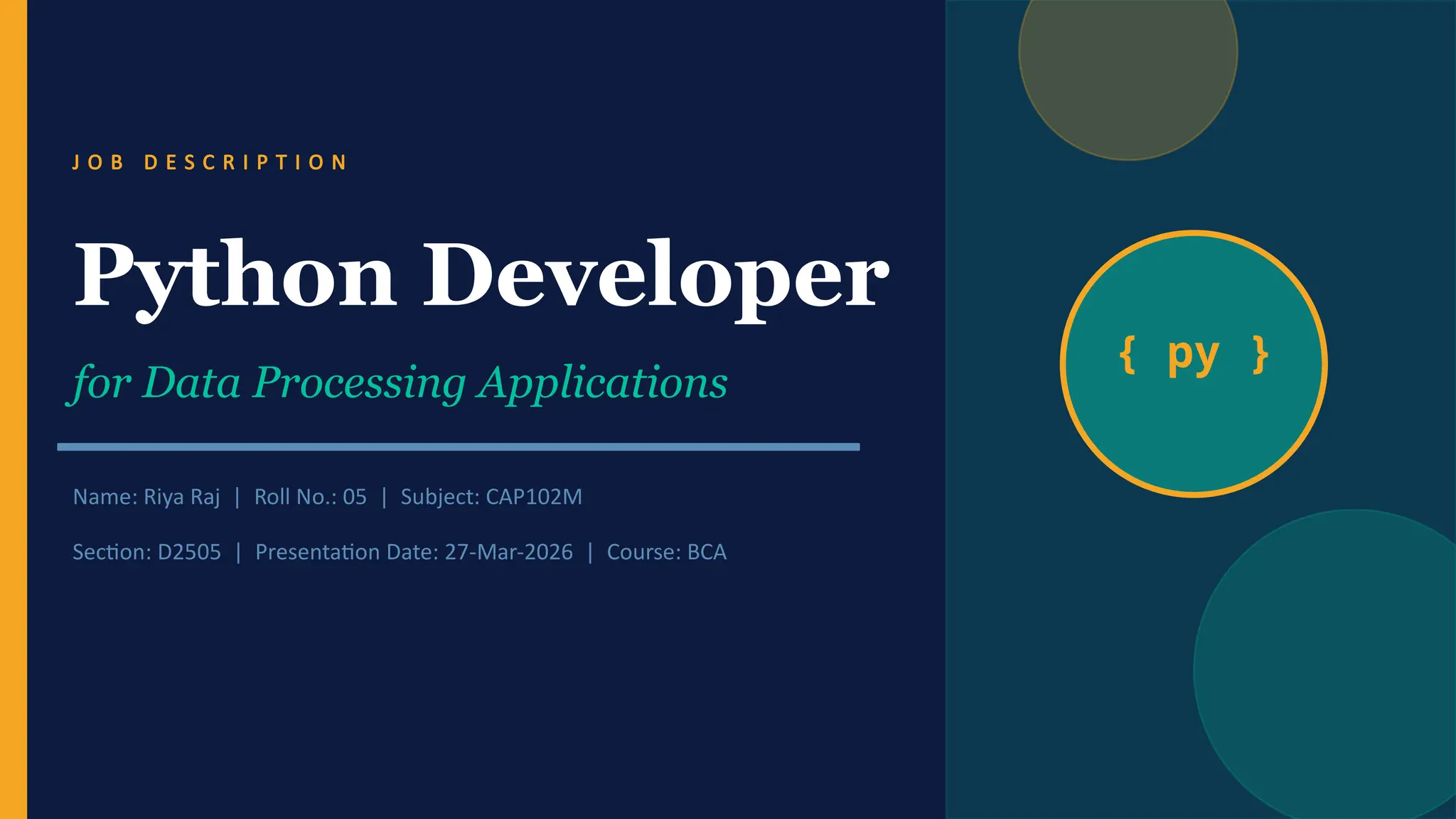 JOB DESCRIPTION

Python Developer

for Data Processing Applications

Name: Riya Raj | Roll No.: 05 | Subject: CAP102M

Section: D2505 | Presentation Date: 27-Mar-2026 | Course: BCA

{ py }